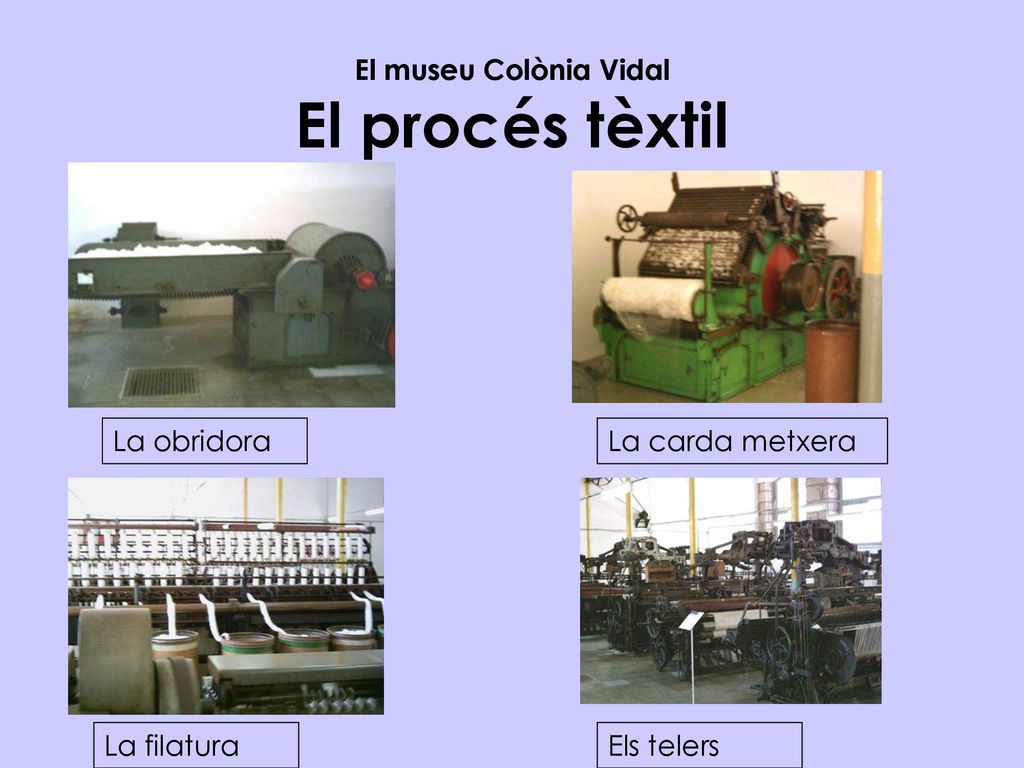 El museu Colònia Vidal
El procés tèxtil

La obridora

La carda metxera

La filatura

Els telers